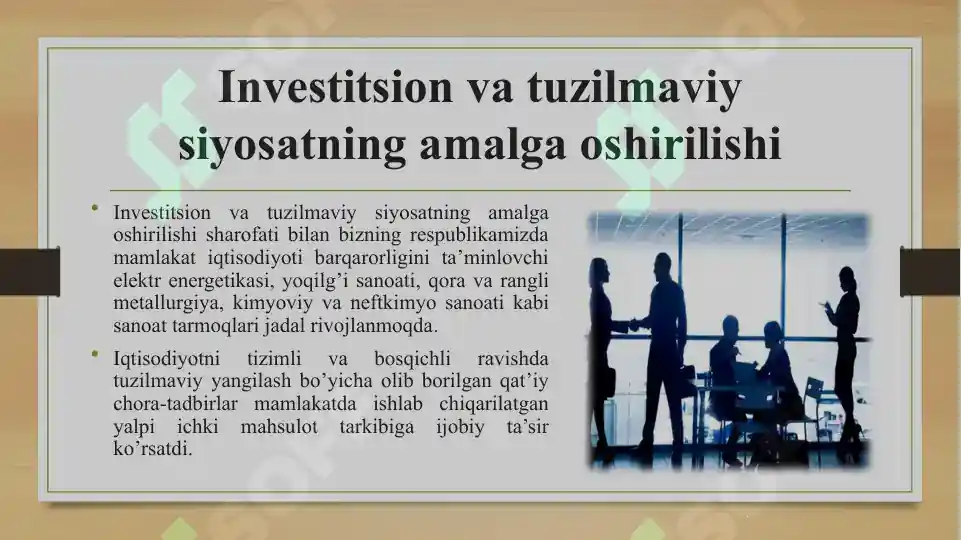 Investitsion va tuzilmaviy siyosatning amalga oshirilishi

• Investitsion va tuzilmaviy siyosatning amalga oshirilishi sharofati bilan bizning respublikamizda mamlakat iqtisodiyoti barqarorligini ta’minlovchi elektr energetikasi, yoqilg’i sanoati, qora va rangli metallurgiya, kimyoviy va neftkimyo sanoati kabi sanoat tarmoqlari jadal rivojlanmoqda.

• Iqtisodiyotni tizimli va bosqichli ravishda tuzilmaviy yangilash bo’yicha olib borilgan qat’iy chora-tadbirlar mamlakatda ishlab chiqarilatgan yalpi ichki mahsulot tarkibiga ijobiy ta’sir ko’rsatdi.